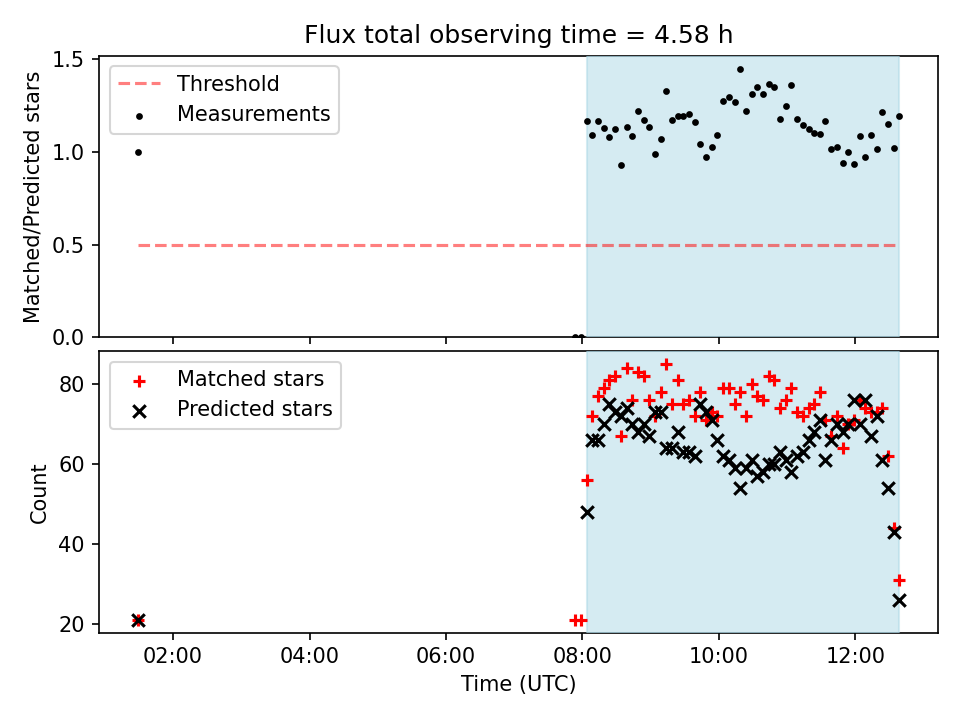 Flux total observing time = 4.58 h

Threshold
Measurements

Matched/Predicted stars

1.5
1.0
0.5
0.0

Matched stars
Predicted stars

Count

80
60
40
20

02:00
04:00
06:00
08:00
10:00
12:00

Time (UTC)